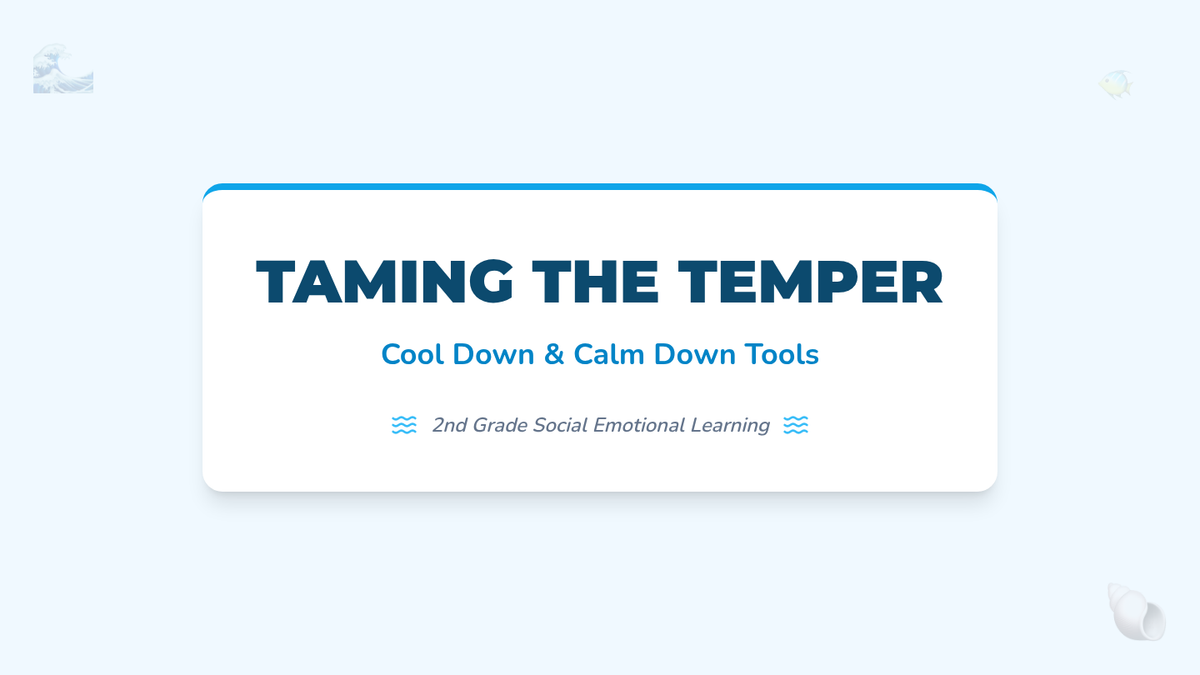 TAMING THE TEMPER

Cool Down & Calm Down Tools

2nd Grade Social Emotional Learning